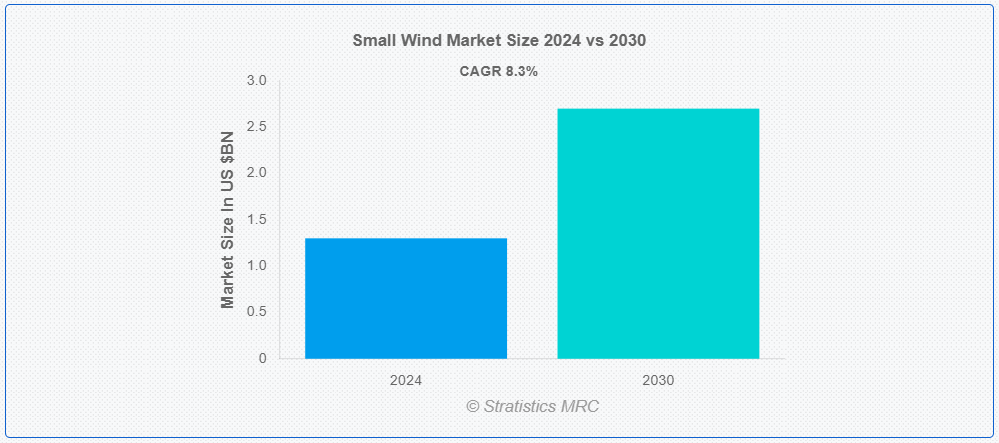 Small Wind Market Size 2024 vs 2030

CAGR 8.3%

Market Size In US $BN

3.0
2.5
2.0
1.5
1.0
0.5
0

2024
2030

© Stratistics MRC